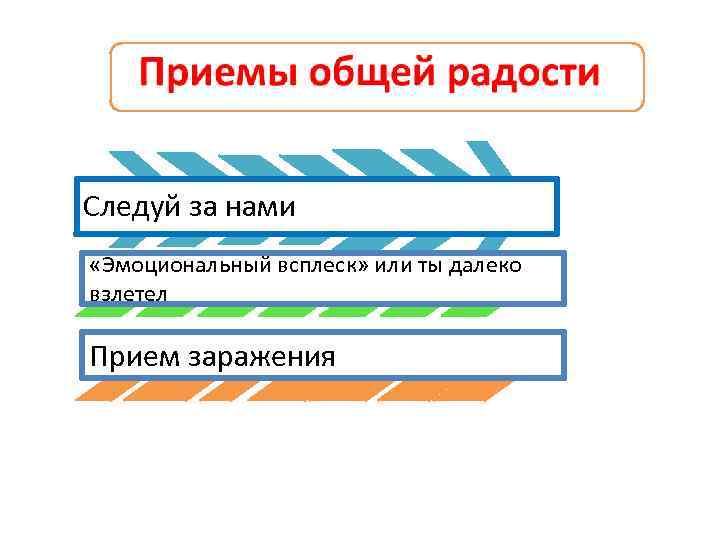 Приемы общей радости

Следуй за нами

«Эмоциональный всплеск» или ты далеко взлетел

Прием заражения